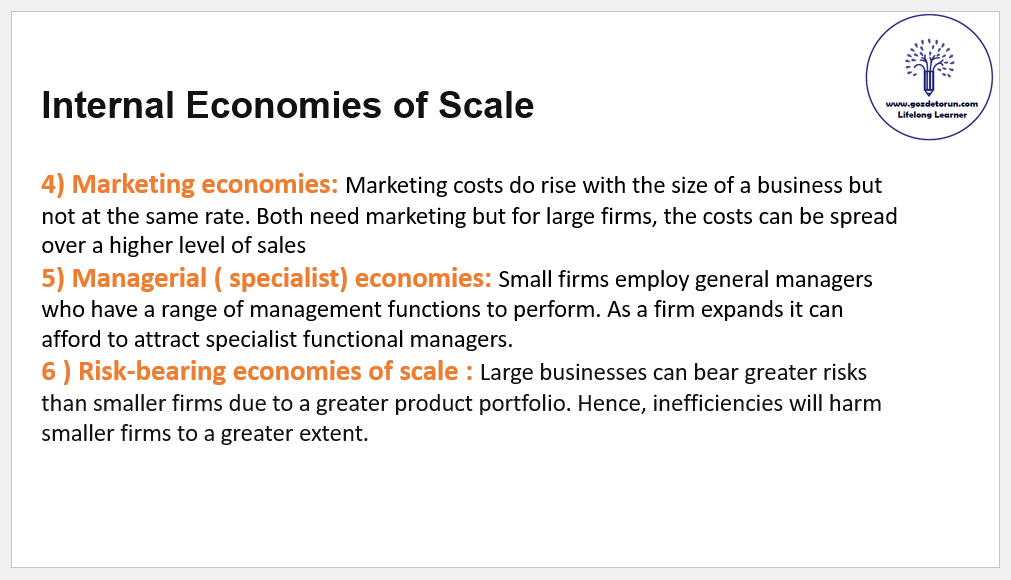 www.gozdetorun.com
Lifelong Learner

Internal Economies of Scale

4) Marketing economies: Marketing costs do rise with the size of a business but not at the same rate. Both need marketing but for large firms, the costs can be spread over a higher level of sales
5) Managerial ( specialist) economies: Small firms employ general managers who have a range of management functions to perform. As a firm expands it can afford to attract specialist functional managers.
6 ) Risk-bearing economies of scale : Large businesses can bear greater risks than smaller firms due to a greater product portfolio. Hence, inefficiencies will harm smaller firms to a greater extent.